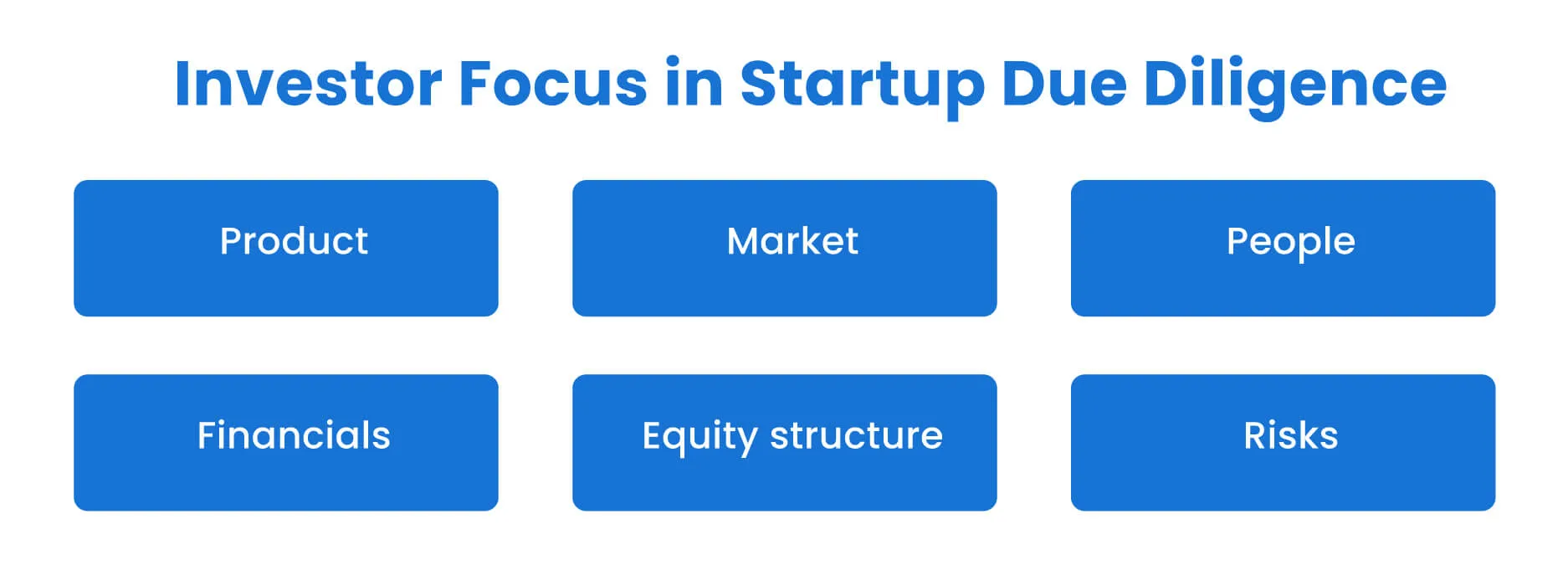 Investor Focus in Startup Due Diligence

Product

Market

People

Financials

Equity structure

Risks